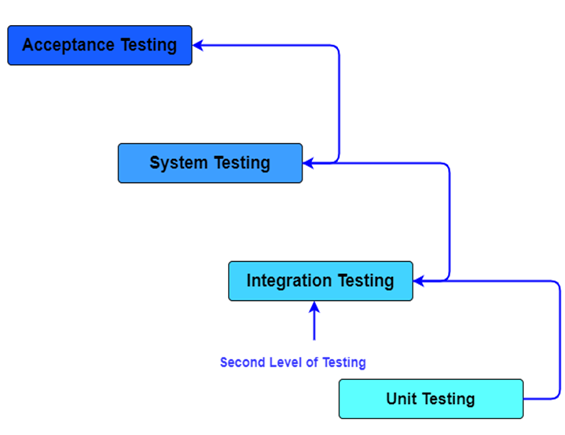 Acceptance Testing

System Testing

Integration Testing

Second Level of Testing

Unit Testing